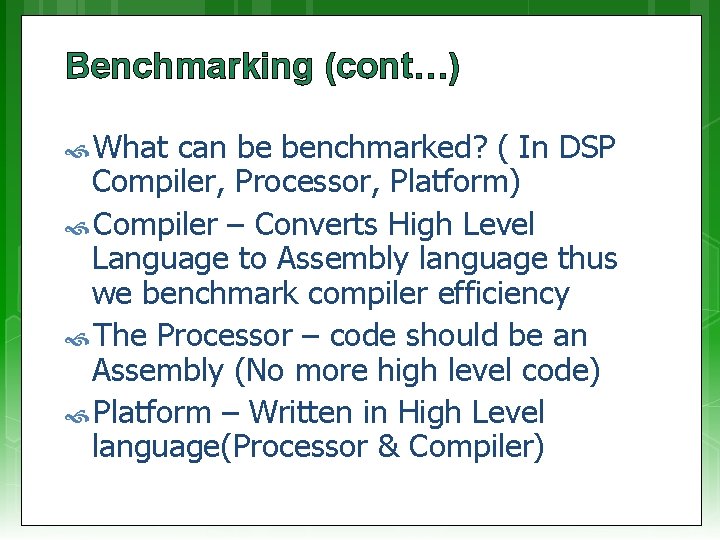 Benchmarking (cont…)

What can be benchmarked? ( In DSP Compiler, Processor, Platform)

Compiler – Converts High Level Language to Assembly language thus we benchmark compiler efficiency

The Processor – code should be an Assembly (No more high level code)

Platform – Written in High Level language(Processor & Compiler)